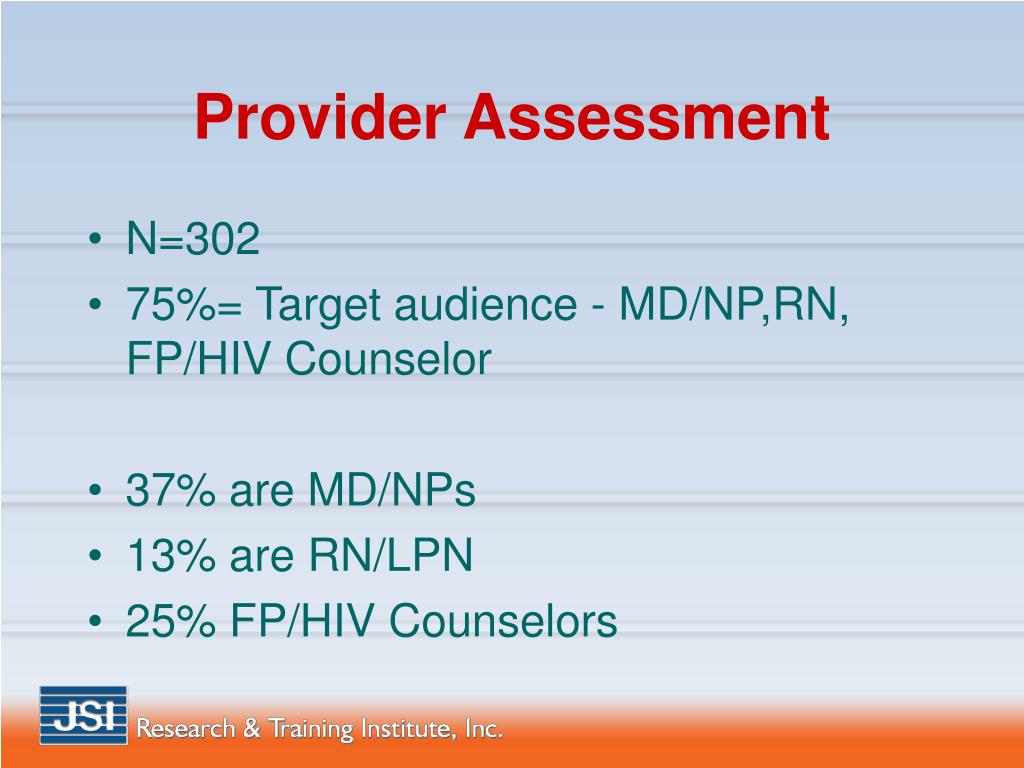 Provider Assessment

• N=302
• 75%= Target audience - MD/NP,RN, FP/HIV Counselor

• 37% are MD/NPs
• 13% are RN/LPN
• 25% FP/HIV Counselors

JSI Research & Training Institute, Inc.